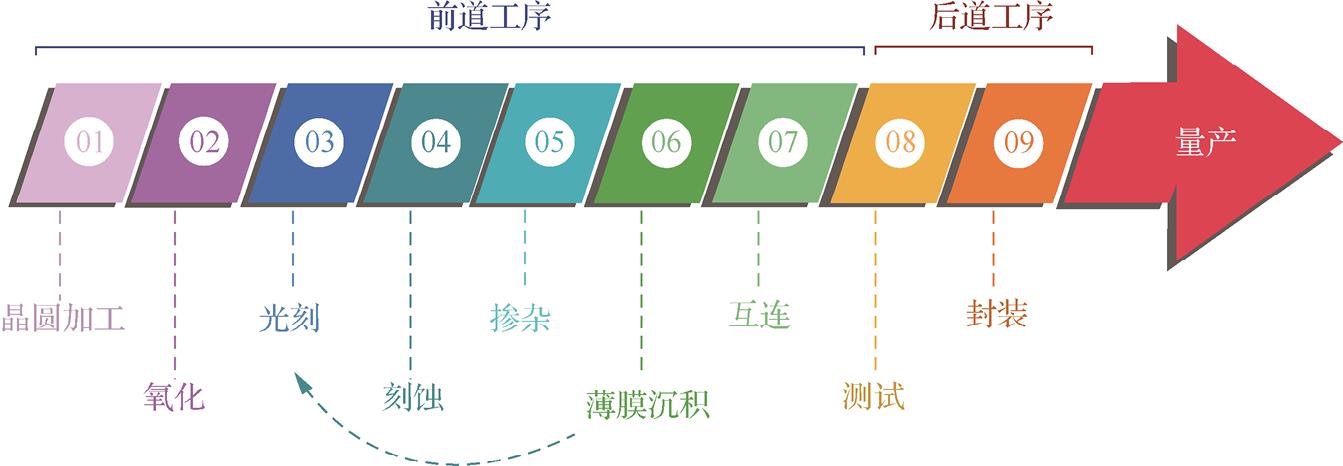 前道工序

后道工序

01 02 03 04 05 06 07 08 09 量产

晶圆加工

氧化

光刻

刻蚀

掺杂

薄膜沉积

互连

测试

封装